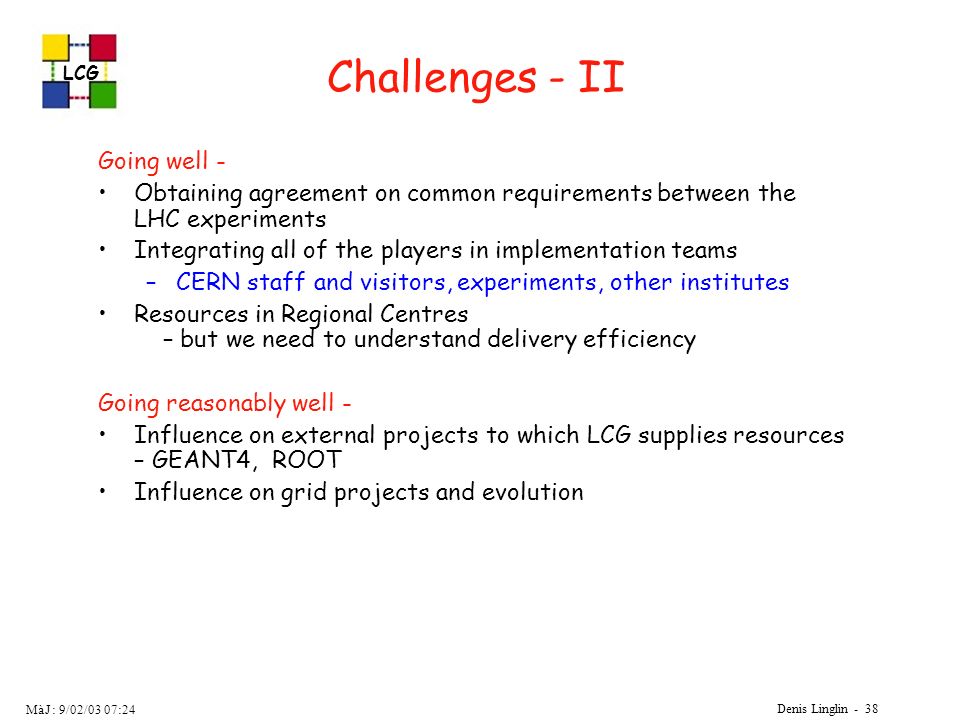 LCG

Challenges - II

Going well -

• Obtaining agreement on common requirements between the LHC experiments

• Integrating all of the players in implementation teams

– CERN staff and visitors, experiments, other institutes

• Resources in Regional Centres – but we need to understand delivery efficiency

Going reasonably well -

• Influence on external projects to which LCG supplies resources – GEANT4, ROOT

• Influence on grid projects and evolution

MàJ: 9/02/03 07:24

Denis Linglin - 38